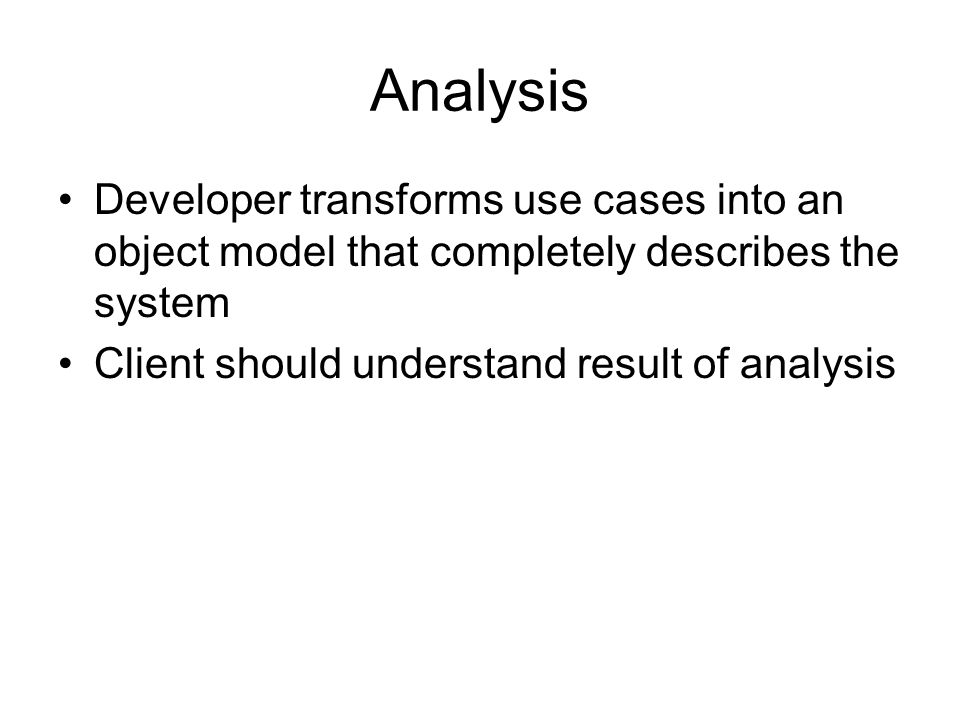 Analysis

• Developer transforms use cases into an object model that completely describes the system
• Client should understand result of analysis